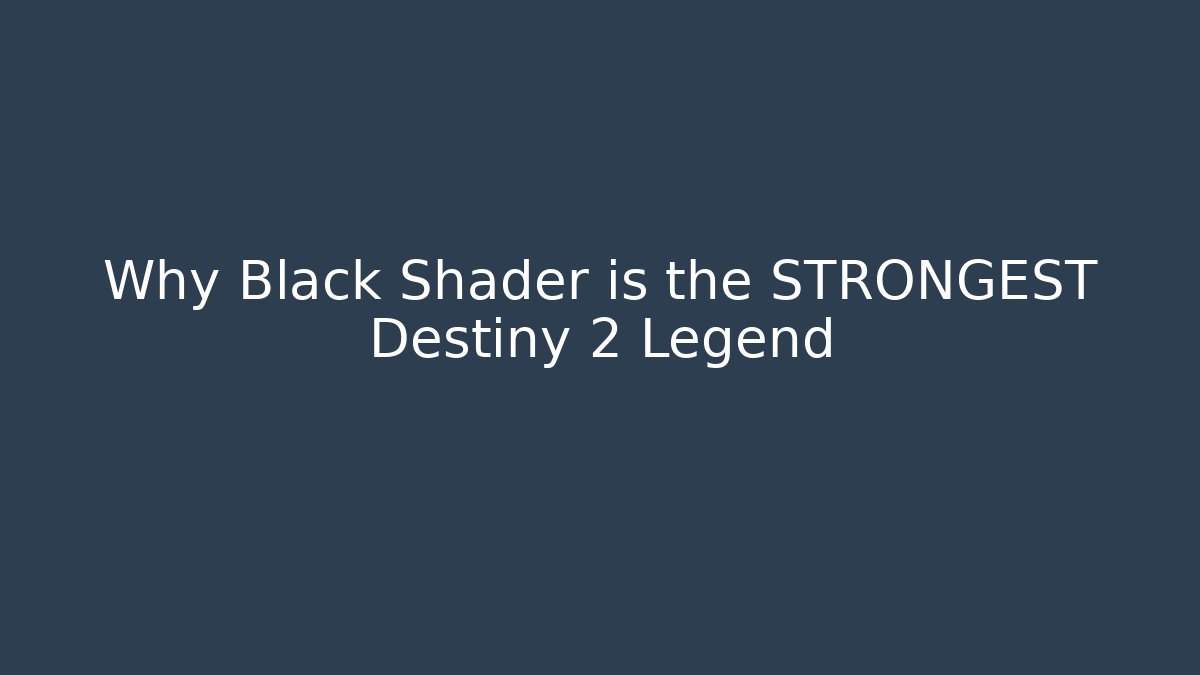 Why Black Shader is the STRONGEST Destiny 2 Legend